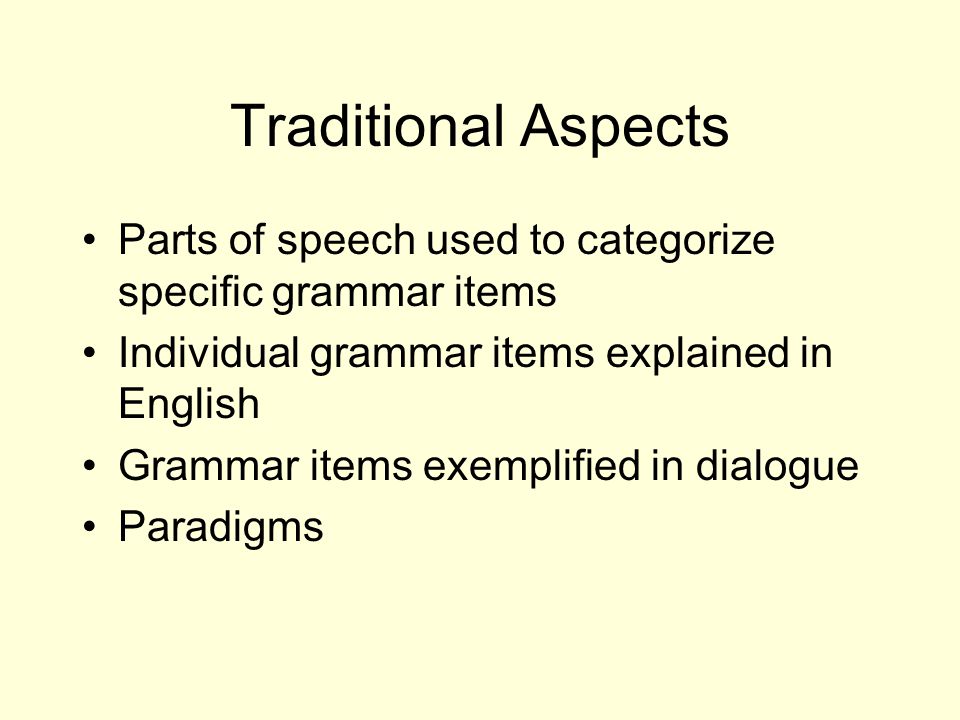 Traditional Aspects

• Parts of speech used to categorize specific grammar items
• Individual grammar items explained in English
• Grammar items exemplified in dialogue
• Paradigms